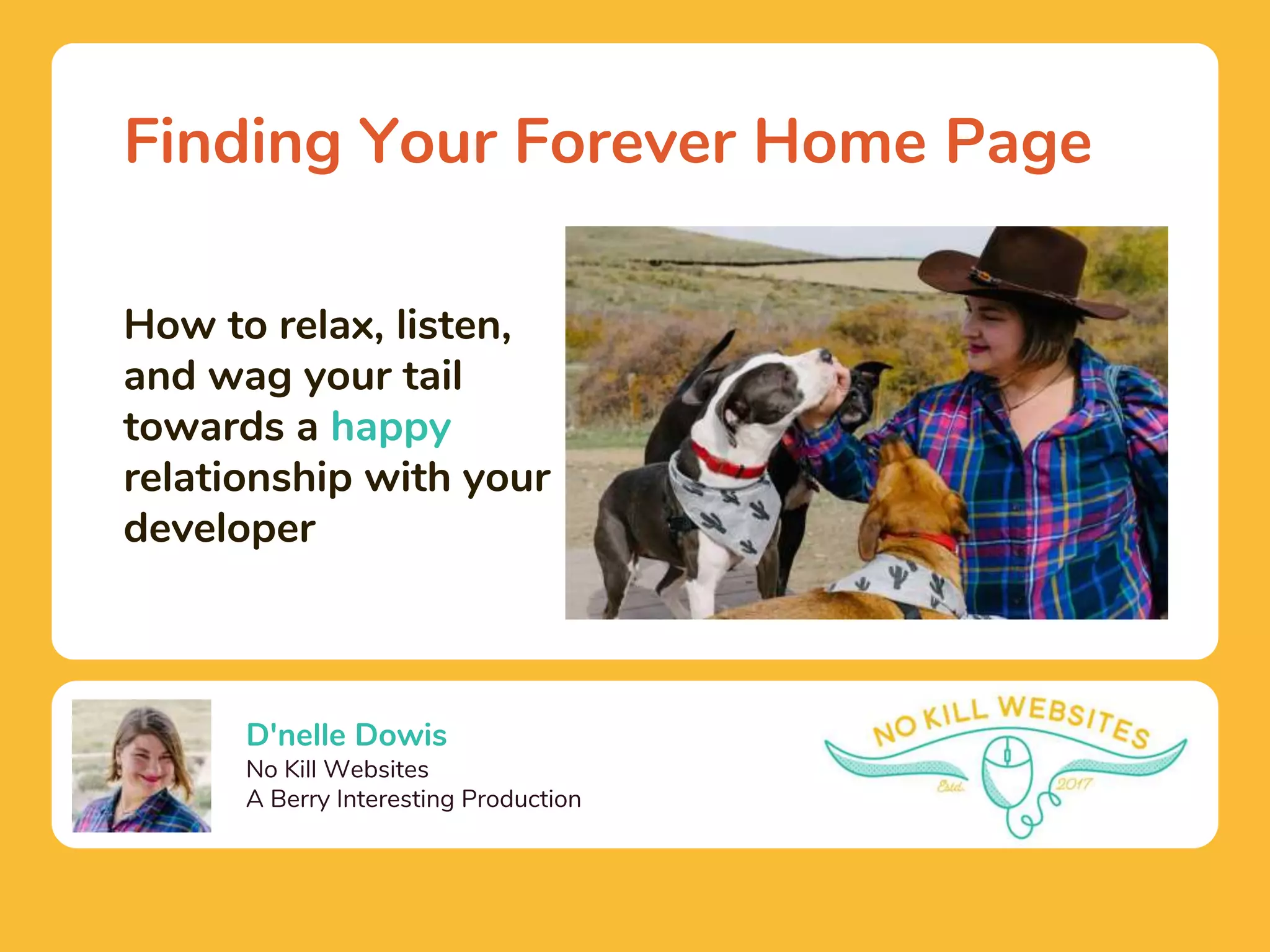 Finding Your Forever Home Page

How to relax, listen, and wag your tail towards a happy relationship with your developer

D'nelle Dowis
No Kill Websites
A Berry Interesting Production

NO KILL WEBSITES
Estd. 2017